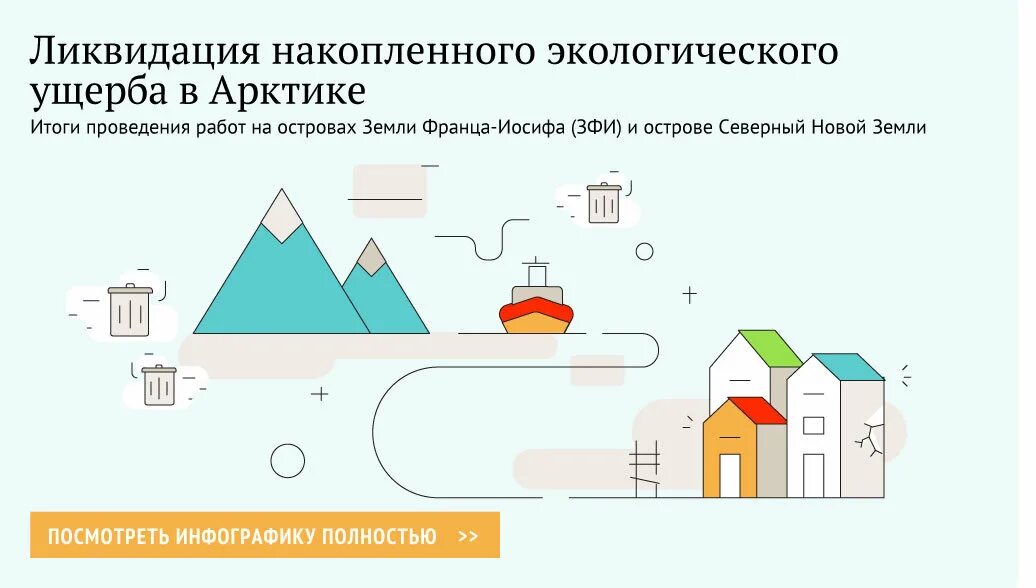 Ликвидация накопленного экологического ущерба в Арктике

Итоги проведения работ на островах Земли Франца-Иосифа (ЗФИ) и острове Северный Новой Земли

ПОСМОТРЕТЬ ИНФОГРАФИКУ ПОЛНОСТЬЮ >>